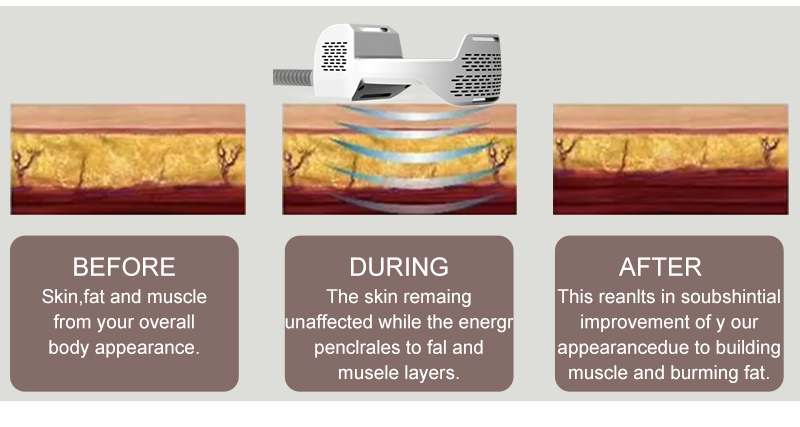 BEFORE
Skin,fat and muscle from your overall body appearance.

DURING
The skin remaing unaffected while the energr penclrales to fal and musele layers.

AFTER
This reanlts in soubshintial improvement of y our appearancedue to building muscle and burming fat.